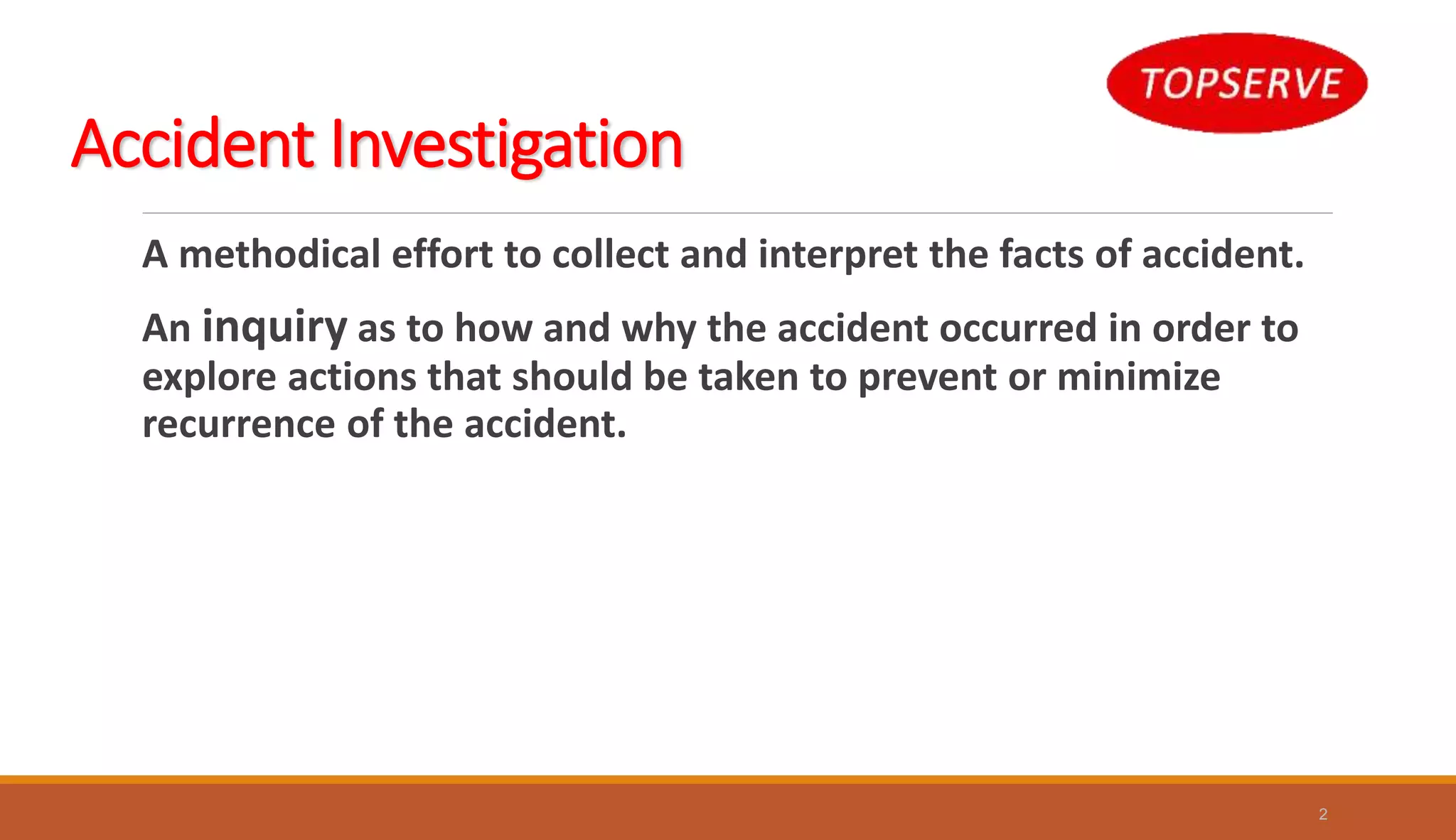 TOPSERVE

Accident Investigation

A methodical effort to collect and interpret the facts of accident.

An inquiry as to how and why the accident occurred in order to explore actions that should be taken to prevent or minimize recurrence of the accident.

2